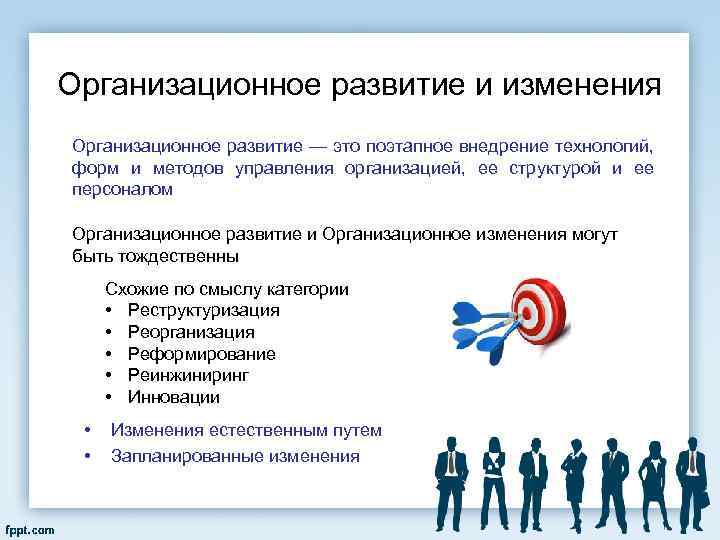 Организационное развитие и изменения

Организационное развитие — это поэтапное внедрение технологий, форм и методов управления организацией, ее структурой и ее персоналом

Организационное развитие и Организационное изменения могут быть тождественны

Схожие по смыслу категории
• Реструктуризация
• Реорганизация
• Реформирование
• Реинжиниринг
• Инновации

• Изменения естественным путем
• Запланированные изменения

fppt.com